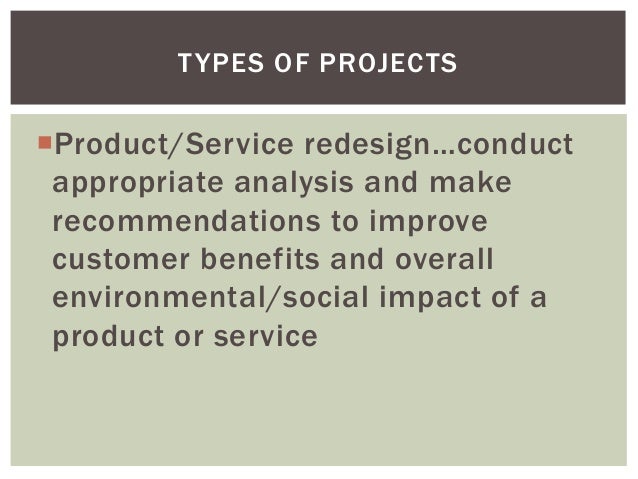 TYPES OF PROJECTS

Product/Service redesign…conduct appropriate analysis and make recommendations to improve customer benefits and overall environmental/social impact of a product or service